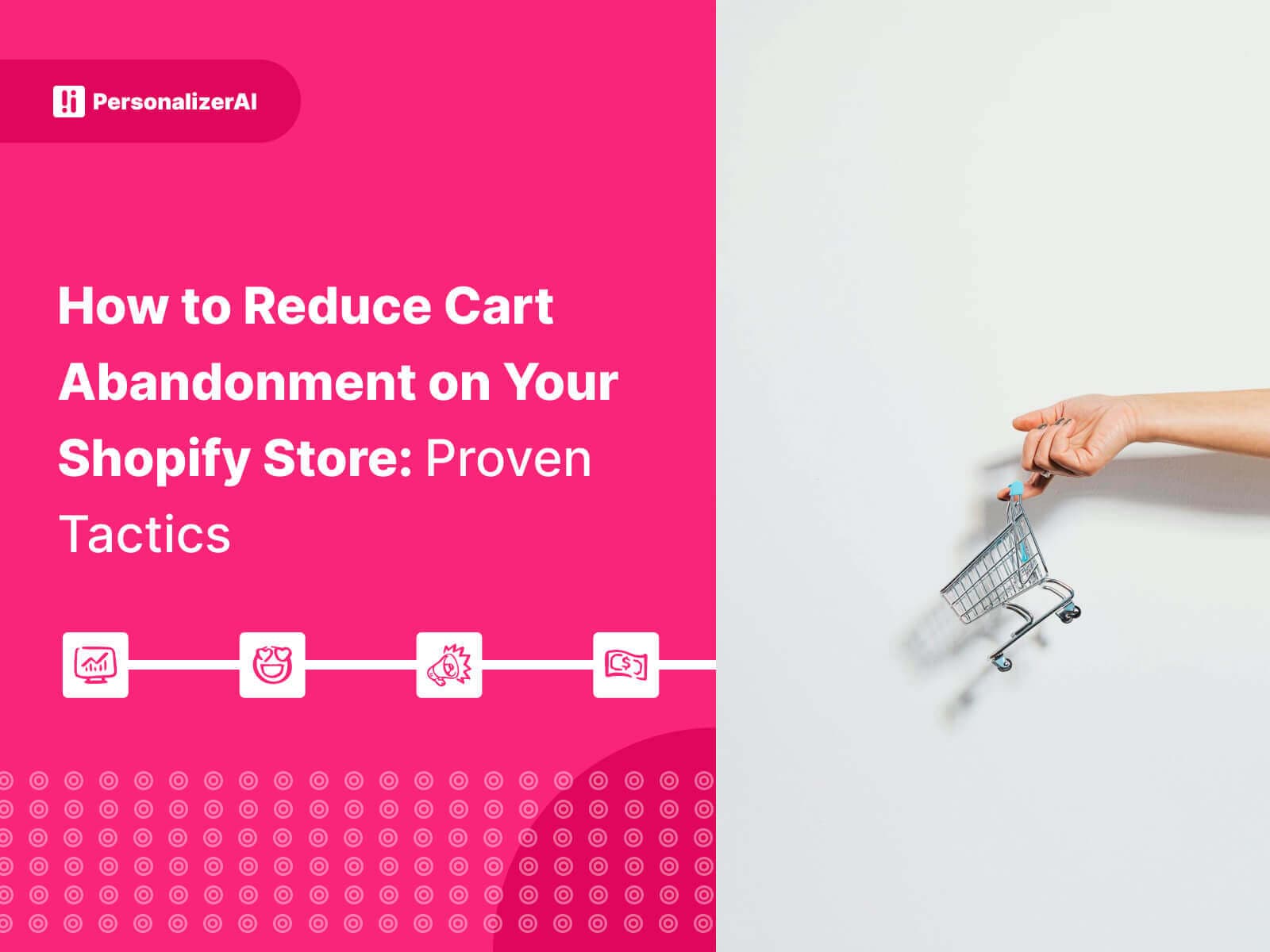 PersonalizerAI

How to Reduce Cart Abandonment on Your Shopify Store: Proven Tactics